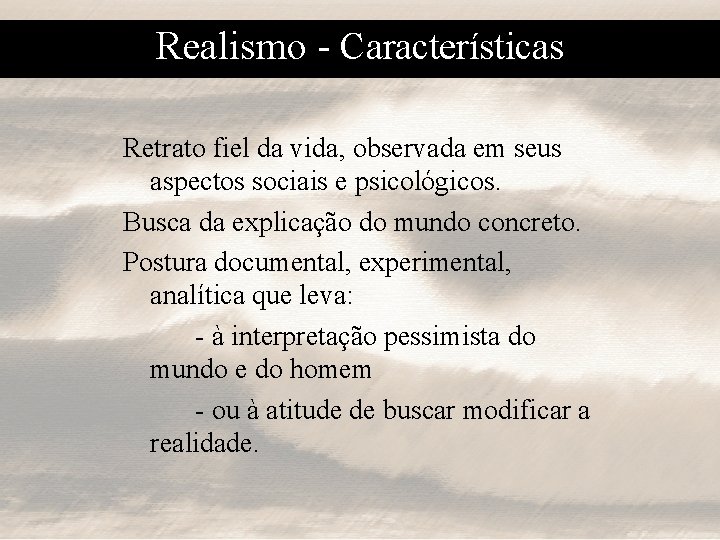 Realismo - Características

Retrato fiel da vida, observada em seus aspectos sociais e psicológicos.

Busca da explicação do mundo concreto.

Postura documental, experimental, analítica que leva:

- à interpretação pessimista do mundo e do homem

- ou à atitude de buscar modificar a realidade.